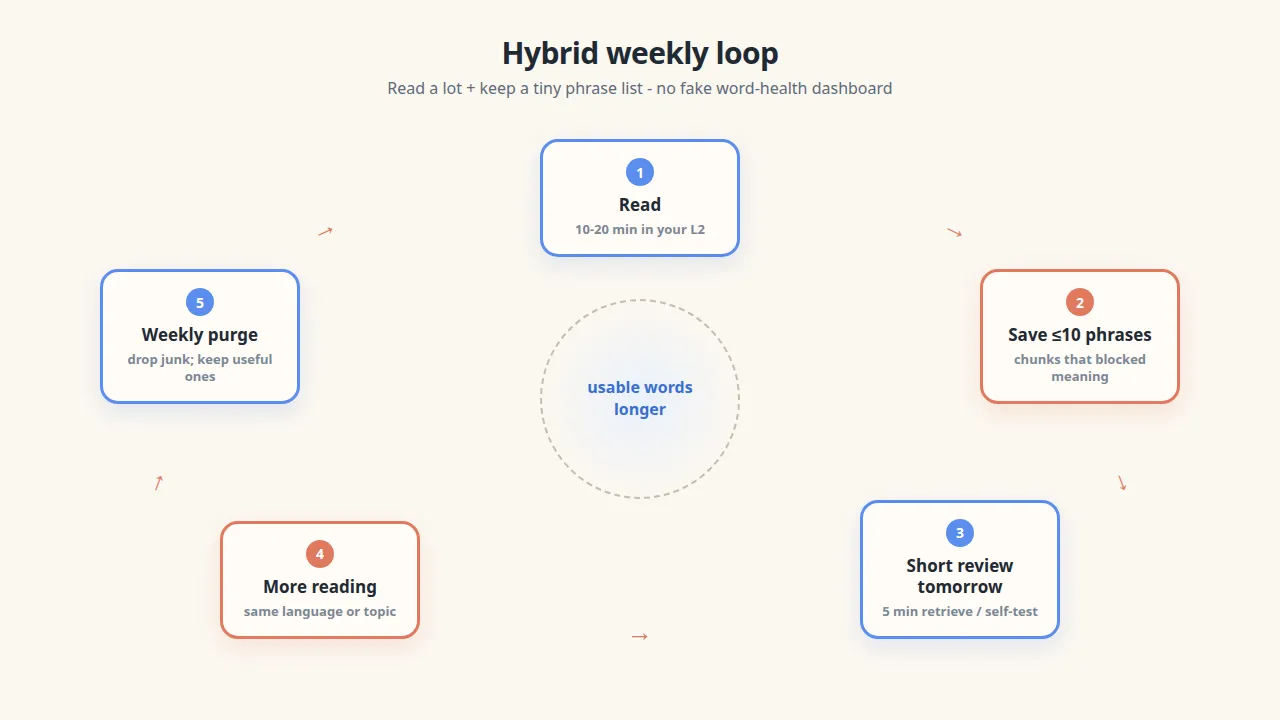 Hybrid weekly loop

Read a lot + keep a tiny phrase list - no fake word-health dashboard

1
Read
10-20 min in your L2

2
Save ≤10 phrases
chunks that blocked meaning

3
Short review tomorrow
5 min retrieve / self-test

4
More reading
same language or topic

5
Weekly purge
drop junk; keep useful ones

usable words longer